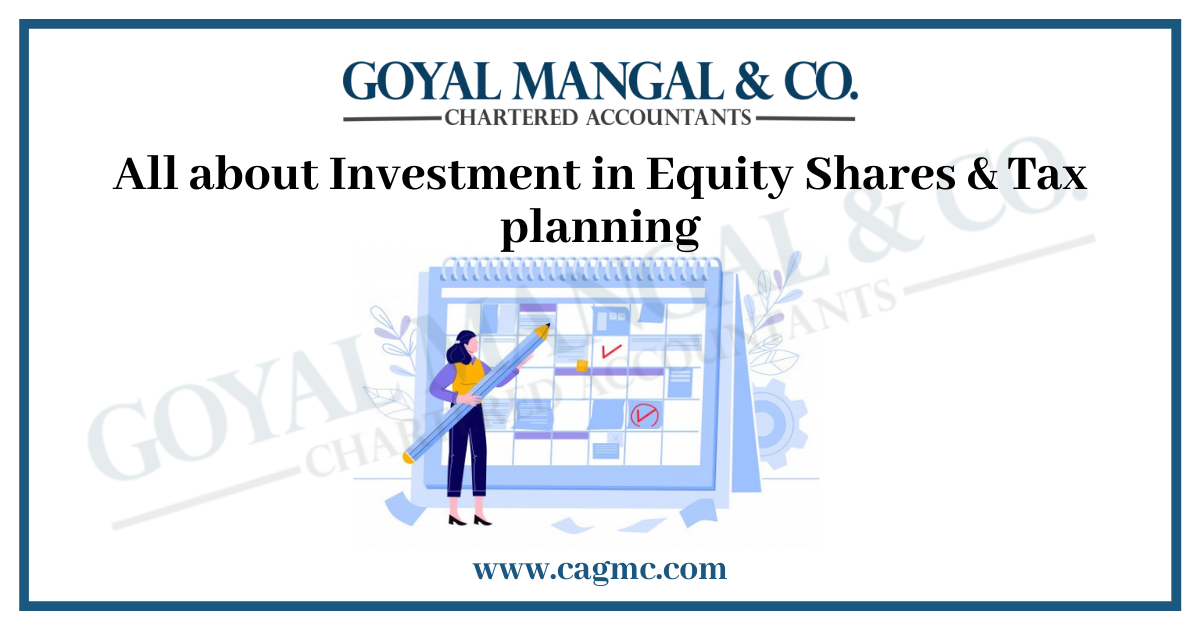 GOYAL MANGAL & CO.
CHARTERED ACCOUNTANTS

All about Investment in Equity Shares & Tax planning

GOYAL MANGAL & CO.
CHARTERED ACCOUNTANTS

www.cagmc.com